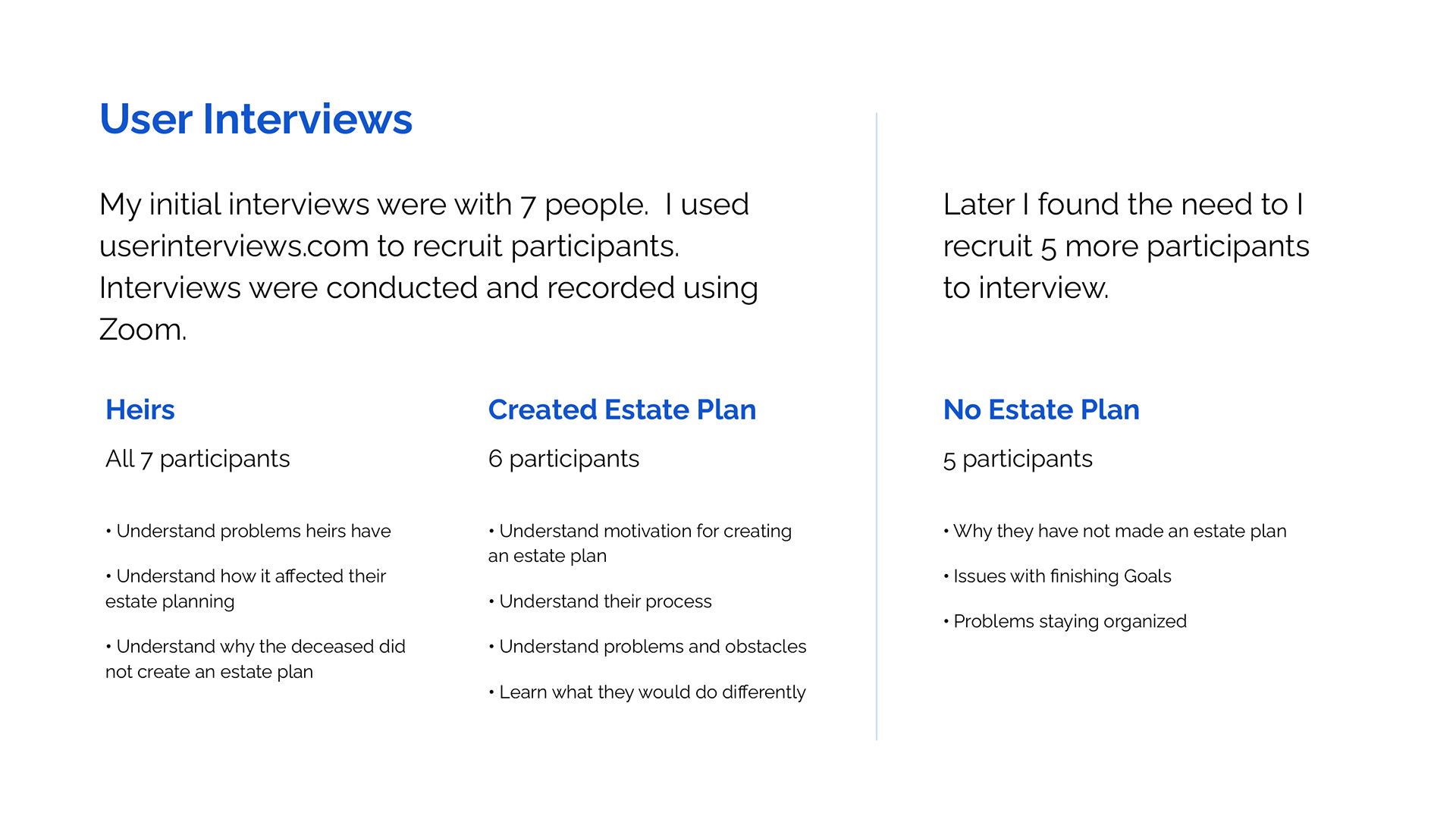 User Interviews

My initial interviews were with 7 people.  I used userinterviews.com to recruit participants. Interviews were conducted and recorded using Zoom.

Heirs

All 7 participants

• Understand problems heirs have

• Understand how it affected their estate planning

• Understand why the deceased did not create an estate plan

Created Estate Plan

6 participants

• Understand motivation for creating an estate plan

• Understand their process

• Understand problems and obstacles

• Learn what they would do differently

Later I found the need to I recruit 5 more participants to interview.

No Estate Plan

5 participants

• Why they have not made an estate plan

• Issues with finishing Goals

• Problems staying organized